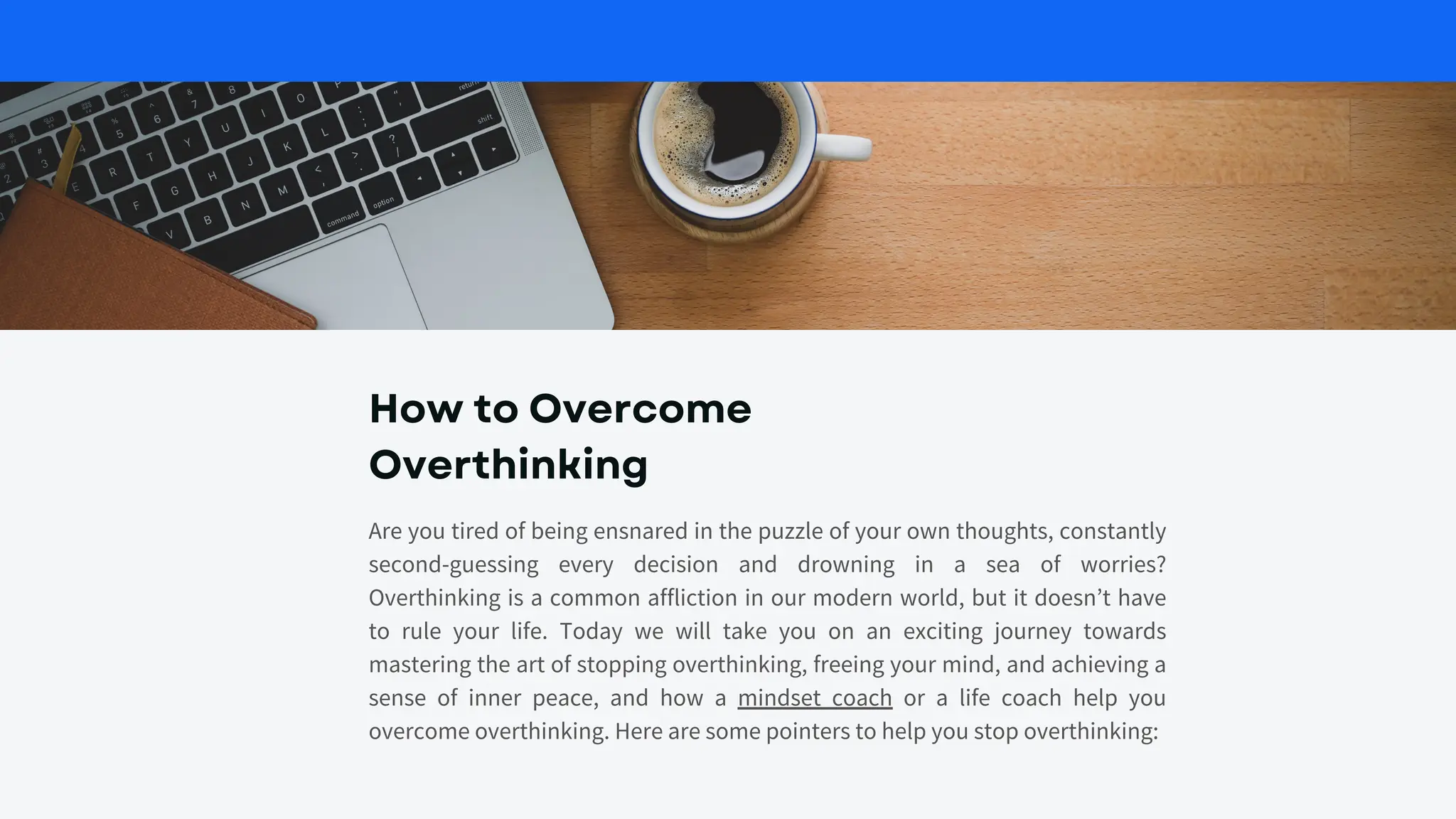 How to Overcome Overthinking

Are you tired of being ensnared in the puzzle of your own thoughts, constantly second-guessing every decision and drowning in a sea of worries? Overthinking is a common affliction in our modern world, but it doesn't have to rule your life. Today we will take you on an exciting journey towards mastering the art of stopping overthinking, freeing your mind, and achieving a sense of inner peace, and how a mindset coach or a life coach help you overcome overthinking. Here are some pointers to help you stop overthinking: